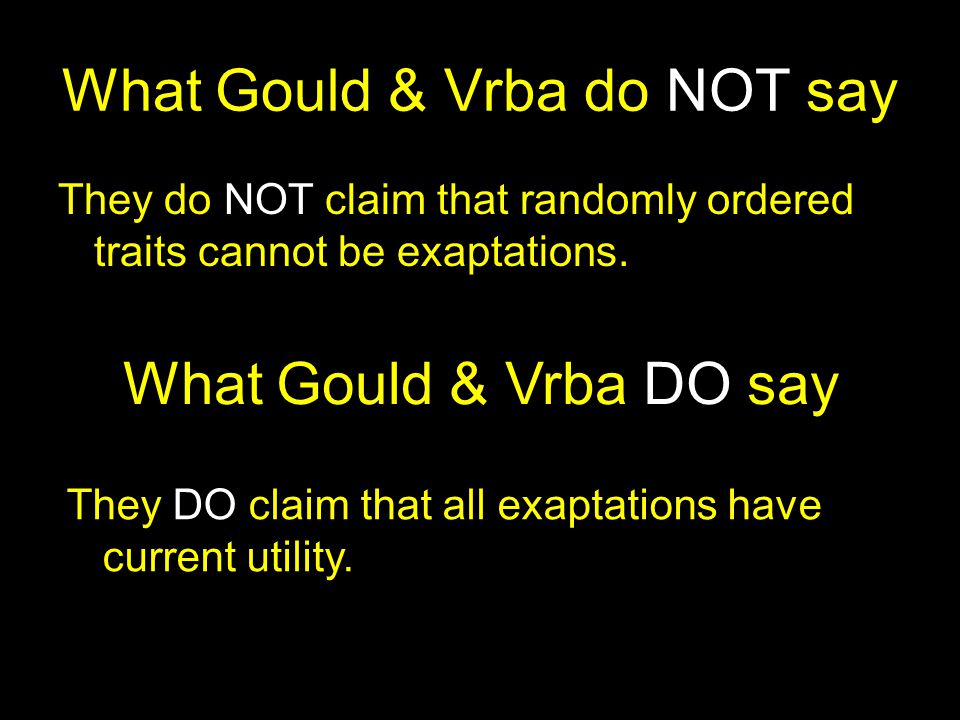 What Gould & Vrba do NOT say

They do NOT claim that randomly ordered traits cannot be exaptations.

What Gould & Vrba DO say

They DO claim that all exaptations have current utility.